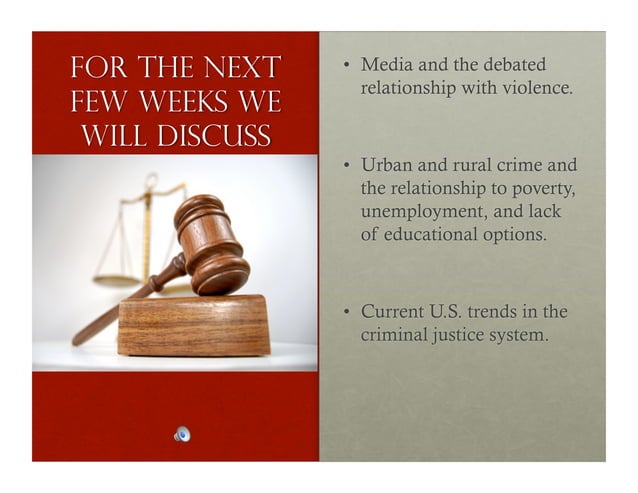 FOR THE NEXT FEW WEEKS WE WILL DISCUSS

• Media and the debated relationship with violence.

• Urban and rural crime and the relationship to poverty, unemployment, and lack of educational options.

• Current U.S. trends in the criminal justice system.